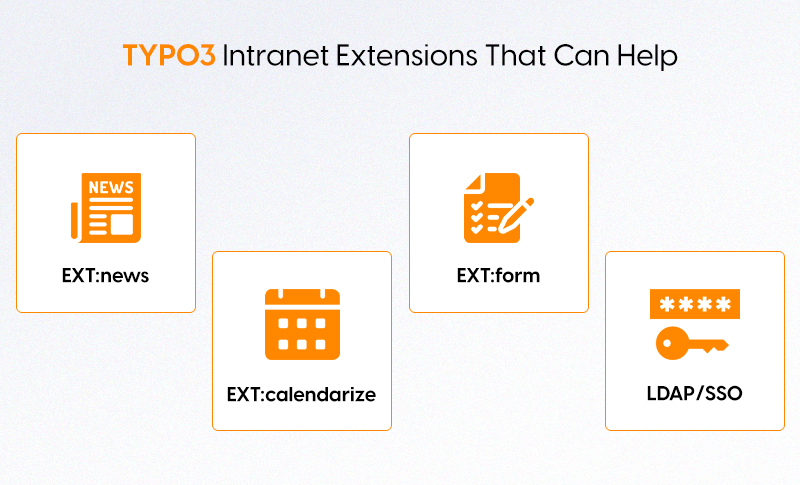 TYPO3 Intranet Extensions That Can Help

NEWS

EXT:news

EXT:calendarize

EXT:form

****

LDAP/SSO